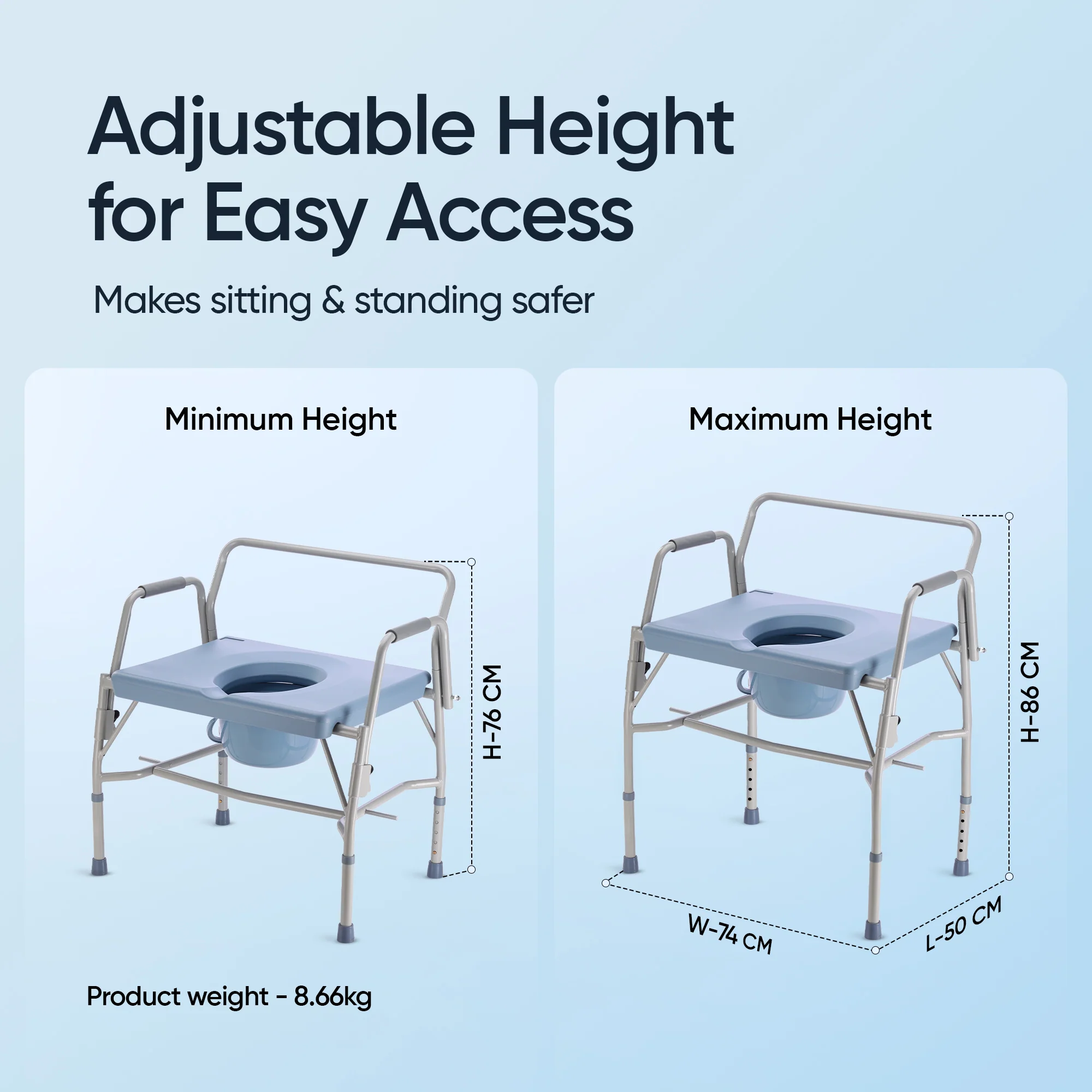 Adjustable Height for Easy Access

Makes sitting & standing safer

Minimum Height

H-76 CM

Product weight - 8.66kg

Maximum Height

H-86 CM

W-74 CM

L-50 CM